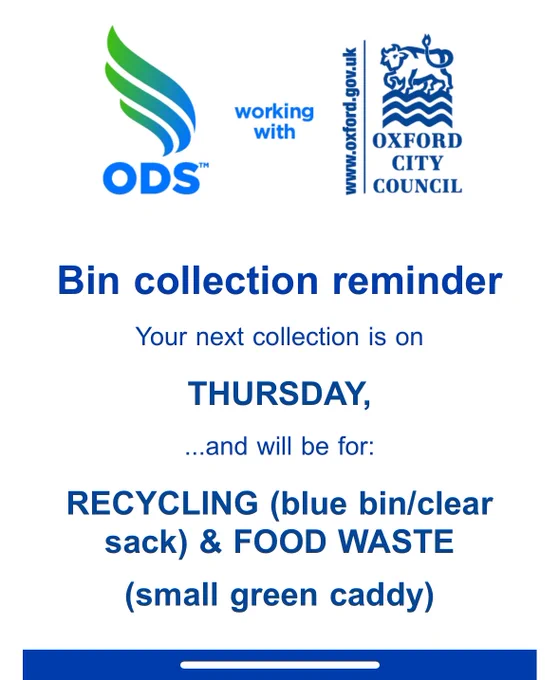 ODS™

working with

www.oxford.gov.uk

OXFORD CITY COUNCIL

Bin collection reminder

Your next collection is on

THURSDAY,

...and will be for:

RECYCLING (blue bin/clear sack) & FOOD WASTE

(small green caddy)